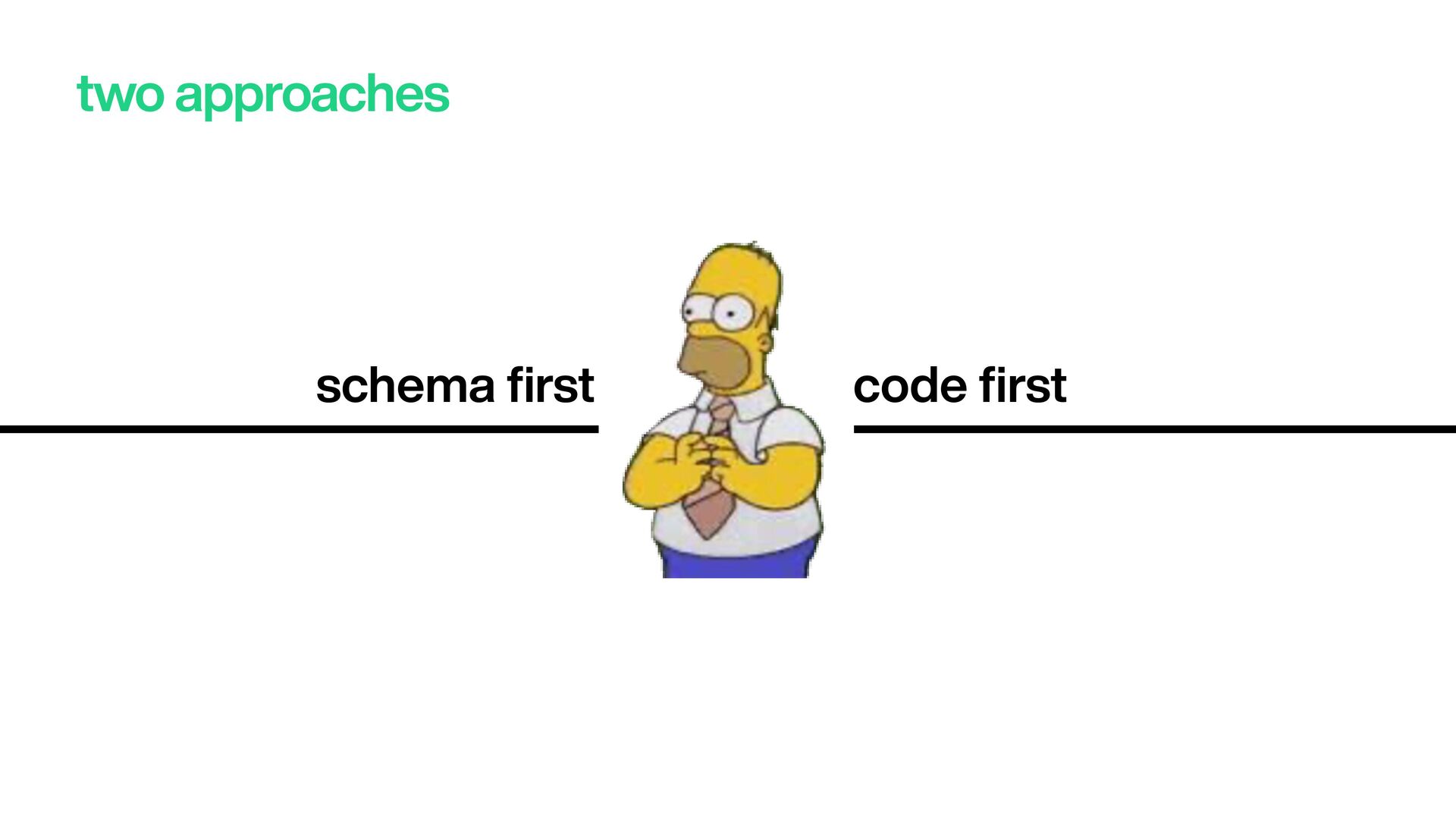 two approaches

schema first

code first